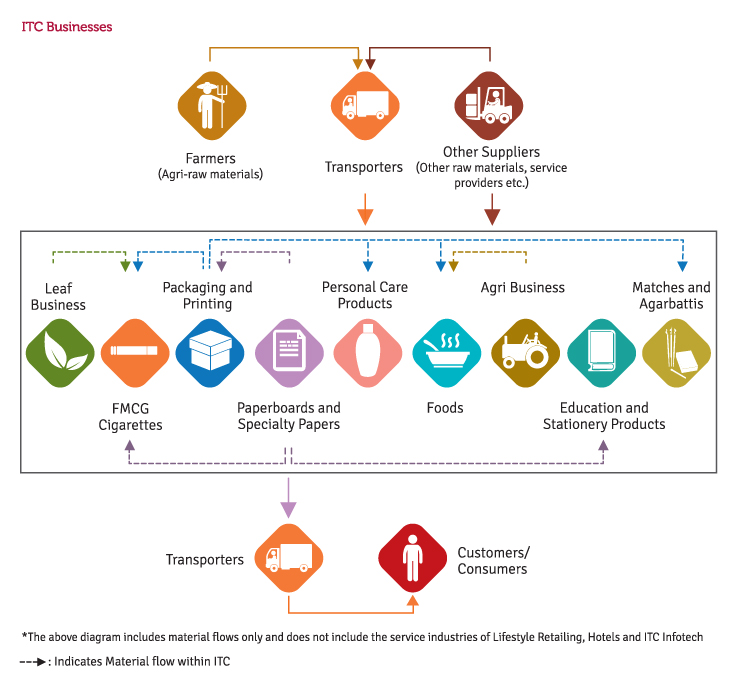 ITC Businesses

Farmers
(Agri-raw materials)

Transporters

Other Suppliers
(Other raw materials, service providers etc.)

Leaf Business

Packaging and Printing

Personal Care Products

Agri Business

Matches and Agarbattis

FMCG Cigarettes

Paperboards and Specialty Papers

Foods

Education and Stationery Products

Transporters

Customers/ Consumers

*The above diagram includes material flows only and does not include the service industries of Lifestyle Retailing, Hotels and ITC Infotech

: Indicates Material flow within ITC